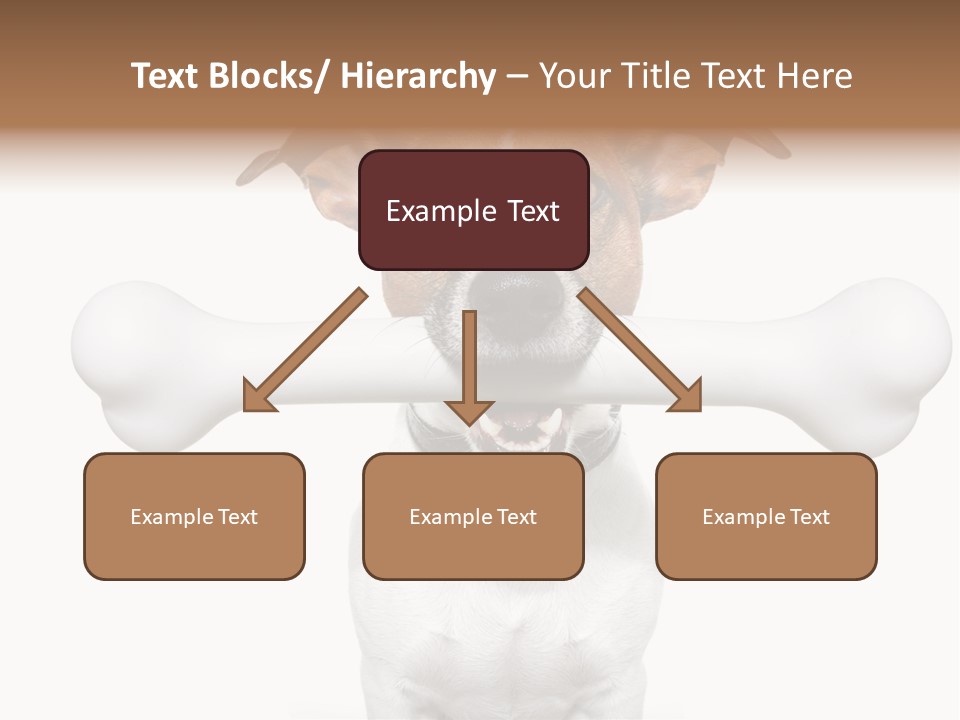 Text Blocks/ Hierarchy – Your Title Text Here

Example Text

Example Text

Example Text

Example Text